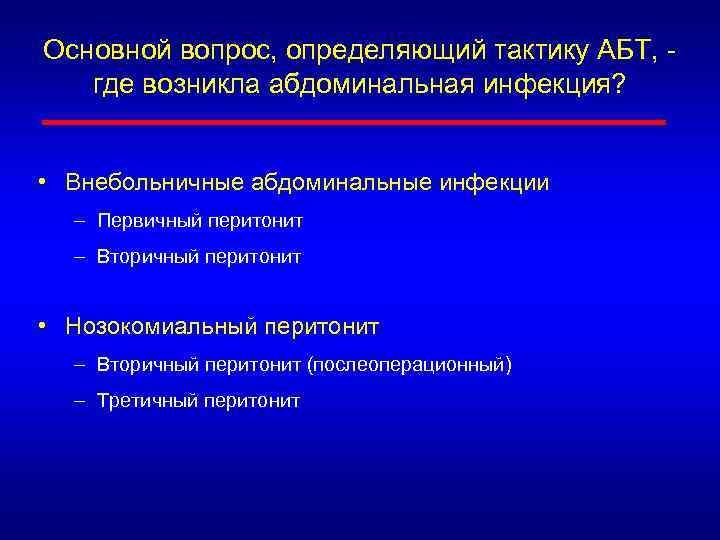 Основной вопрос, определяющий тактику АБТ, - где возникла абдоминальная инфекция?

• Внебольничные абдоминальные инфекции

– Первичный перитонит

– Вторичный перитонит

• Нозокомиальный перитонит

– Вторичный перитонит (послеоперационный)

– Третичный перитонит